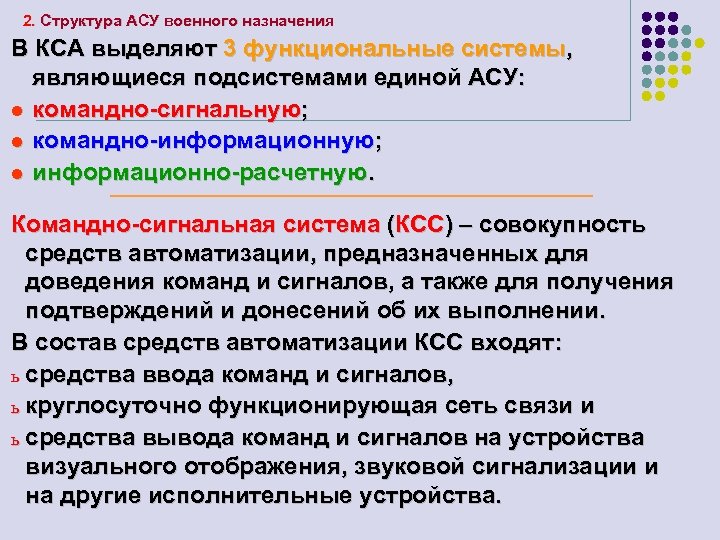 2. Структура АСУ военного назначения

В КСА выделяют 3 функциональные системы, являющиеся подсистемами единой АСУ:

● командно-сигнальную;
● командно-информационную;
● информационно-расчетную.

Командно-сигнальная система (КСС) – совокупность средств автоматизации, предназначенных для доведения команд и сигналов, а также для получения подтверждений и донесений об их выполнении.

В состав средств автоматизации КСС входят:

ь средства ввода команд и сигналов,
ь круглосуточно функционирующая сеть связи и
ь средства вывода команд и сигналов на устройства визуального отображения, звуковой сигнализации и на другие исполнительные устройства.